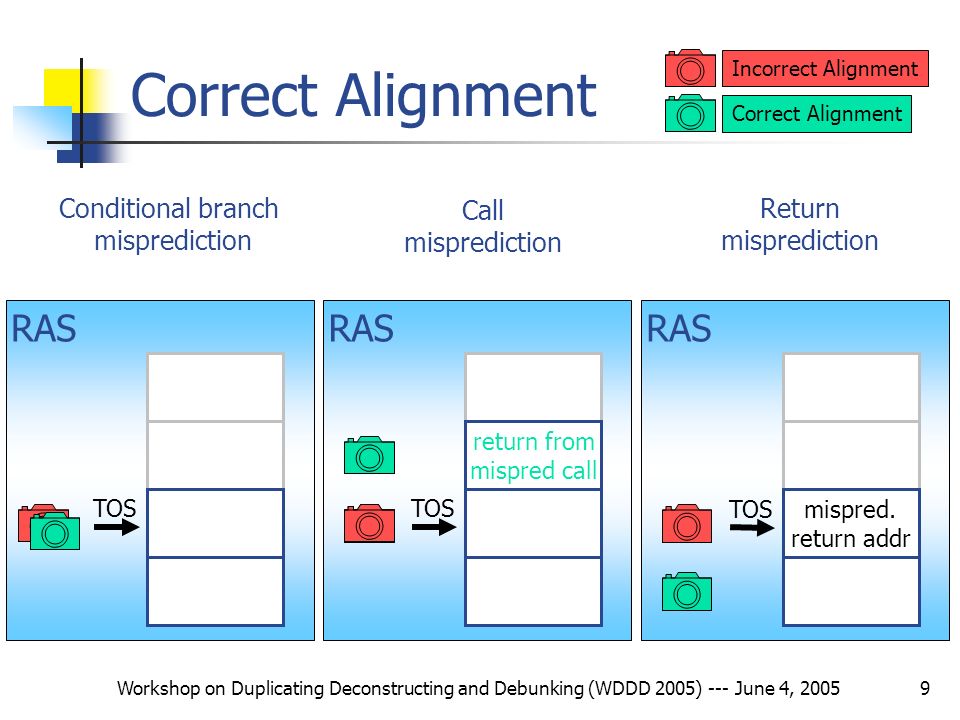 Correct Alignment

Incorrect Alignment

Correct Alignment

Conditional branch misprediction

Call misprediction

Return misprediction

RAS

TOS

RAS

return from mispred call

TOS

RAS

TOS

mispred. return addr

Workshop on Duplicating Deconstructing and Debunking (WDDD 2005) --- June 4, 2005

9